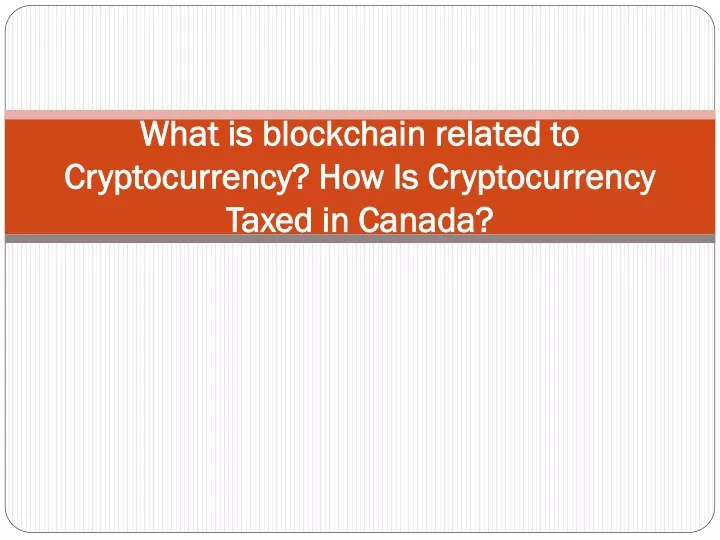 What is blockchain related to Cryptocurrency? How Is Cryptocurrency Taxed in Canada?